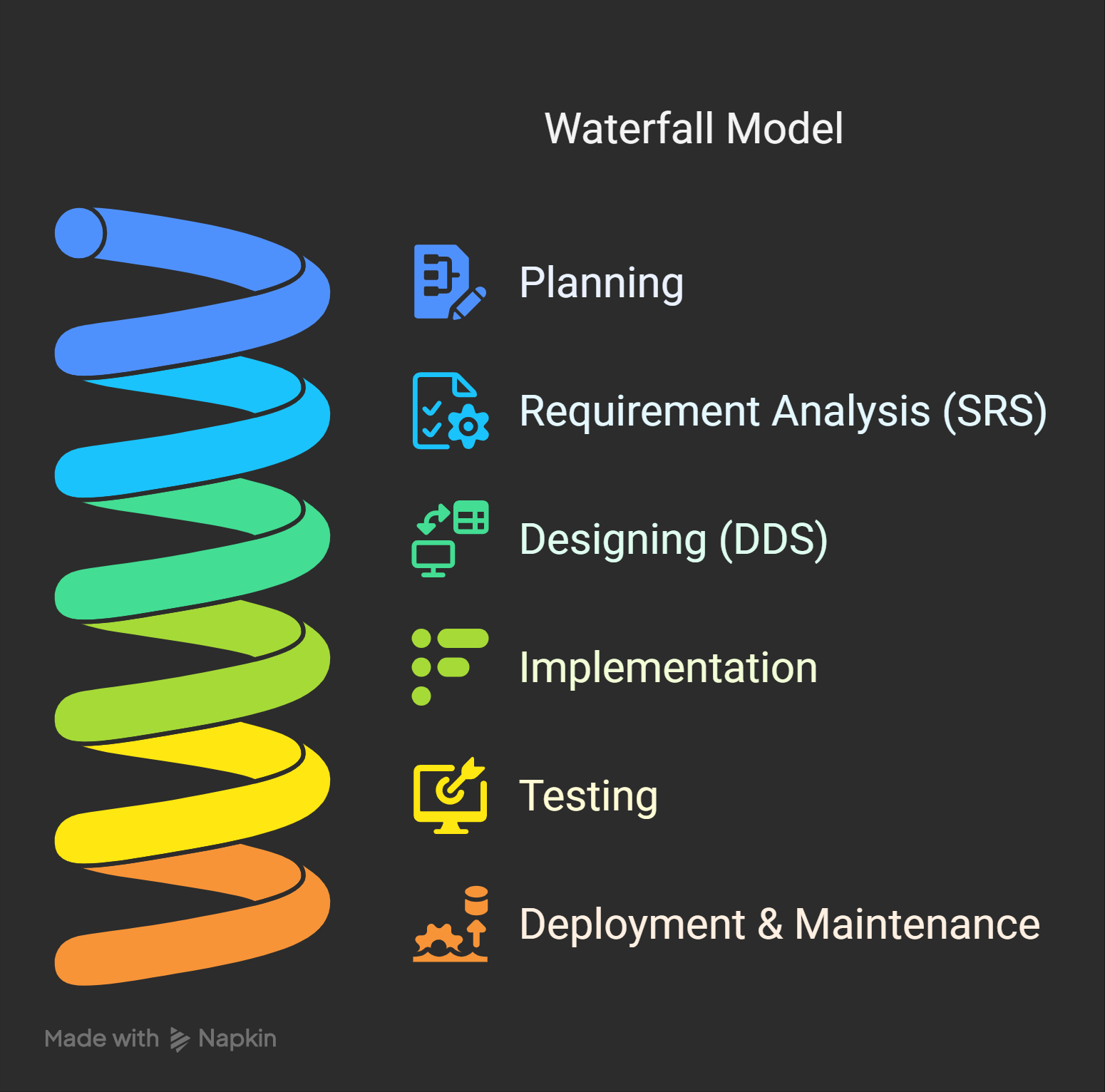 Waterfall Model

Planning

Requirement Analysis (SRS)

Designing (DDS)

Implementation

Testing

Deployment & Maintenance

Made with Napkin